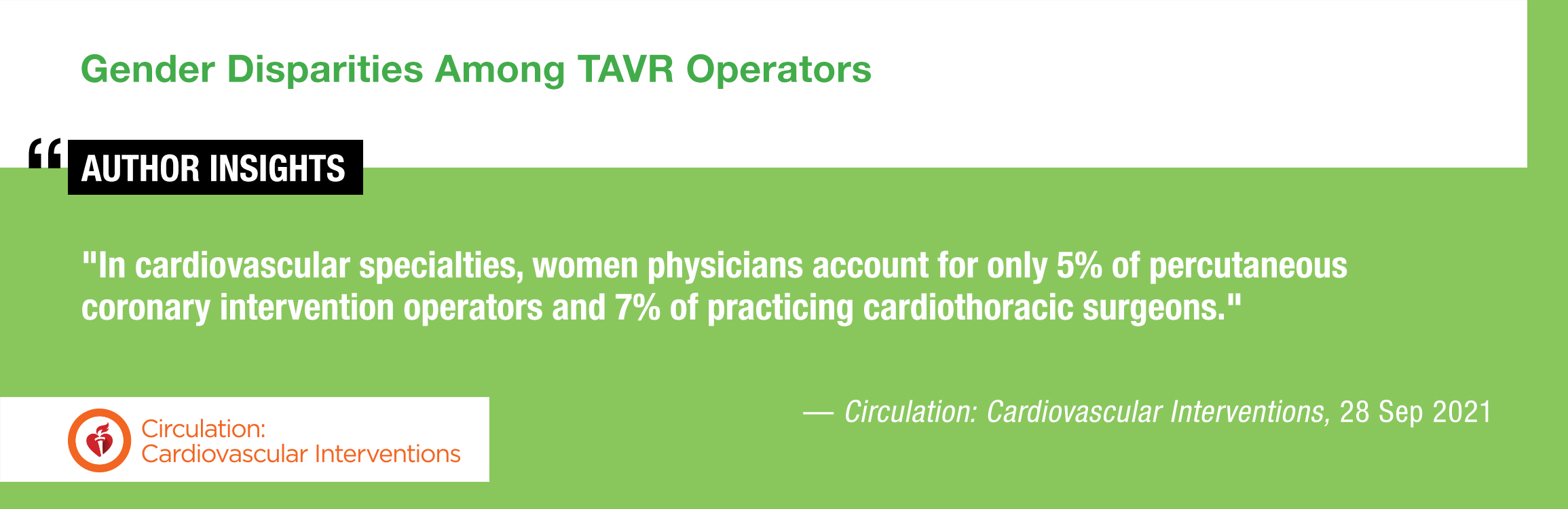 Gender Disparities Among TAVR Operators

AUTHOR INSIGHTS

"In cardiovascular specialties, women physicians account for only 5% of percutaneous coronary intervention operators and 7% of practicing cardiothoracic surgeons."

— Circulation: Cardiovascular Interventions, 28 Sep 2021

Circulation: Cardiovascular Interventions